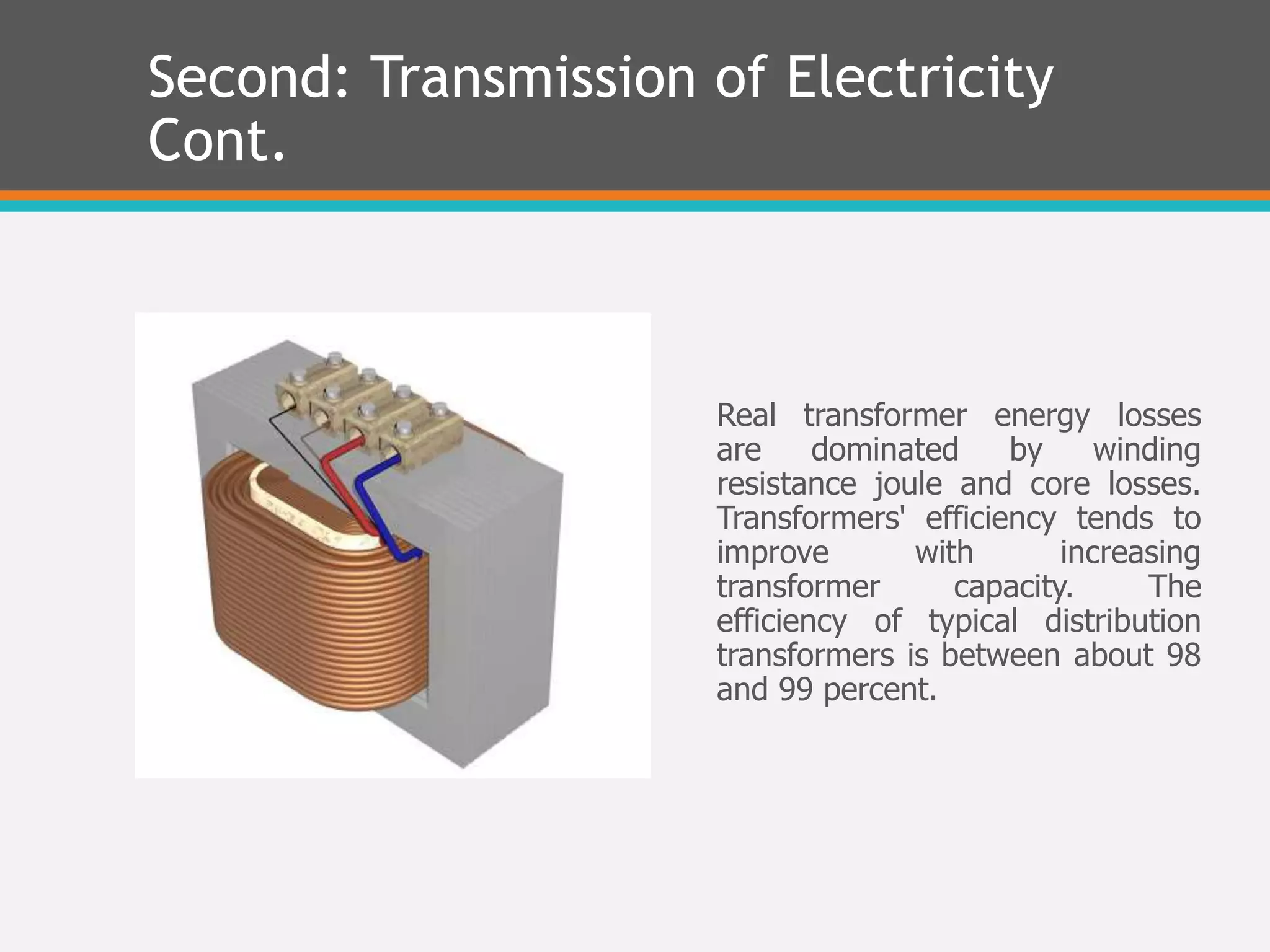 Second: Transmission of Electricity Cont.

Real transformer energy losses are dominated by winding resistance joule and core losses. Transformers' efficiency tends to improve with increasing transformer capacity. The efficiency of typical distribution transformers is between about 98 and 99 percent.